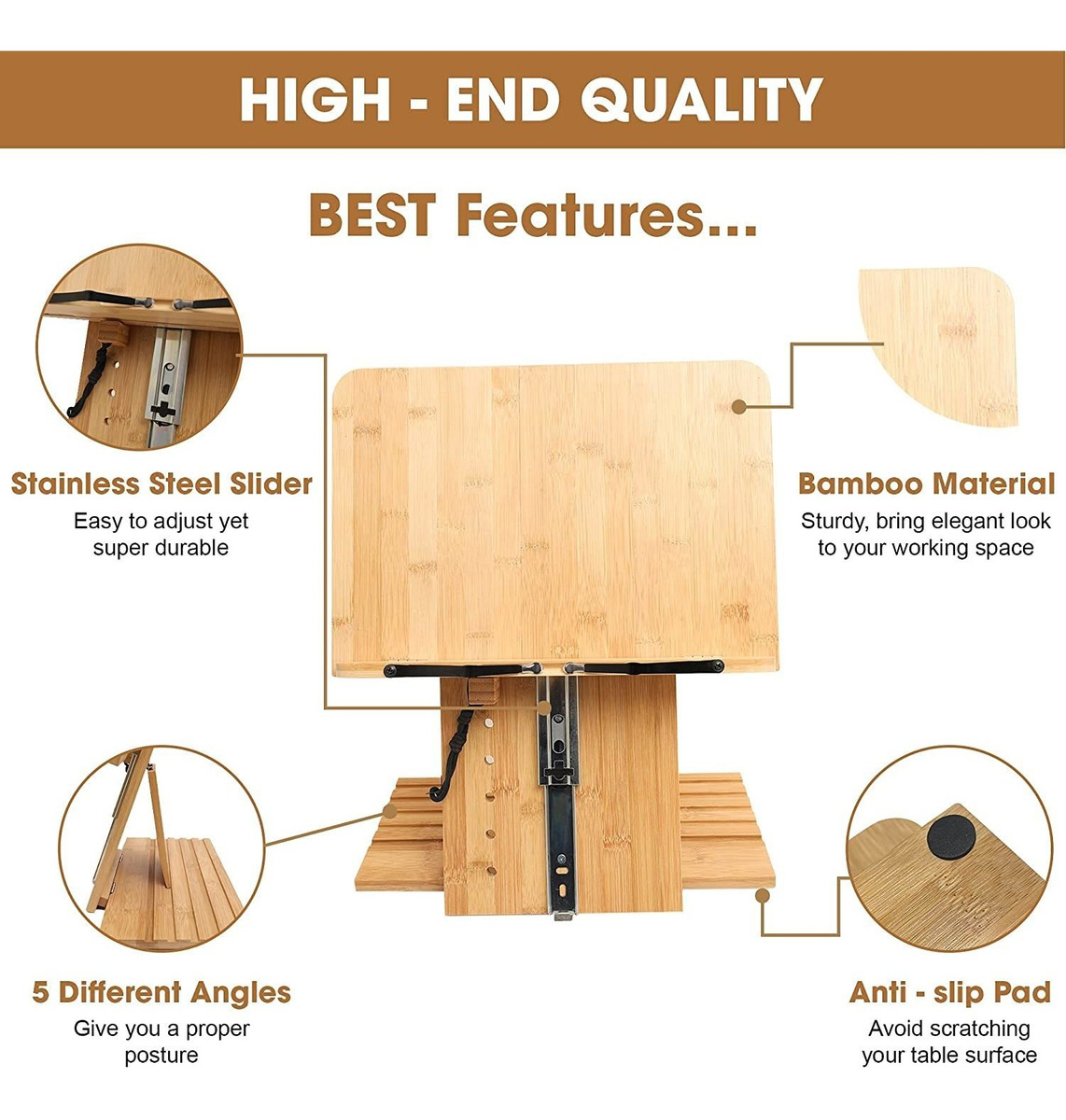 HIGH - END QUALITY

BEST Features...

Stainless Steel Slider
Easy to adjust yet super durable

Bamboo Material
Sturdy, bring elegant look to your working space

5 Different Angles
Give you a proper posture

Anti - slip Pad
Avoid scratching your table surface